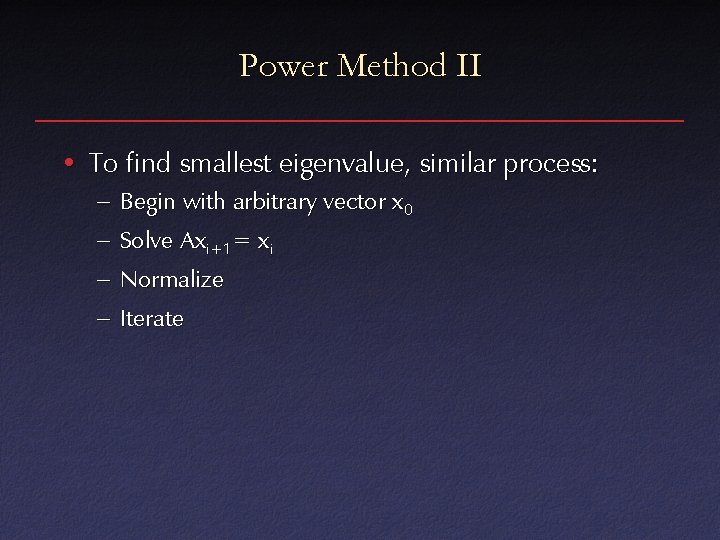 Power Method II

• To find smallest eigenvalue, similar process:
  – Begin with arbitrary vector $x_0$
  – Solve $Ax_{i+1} = x_i$
  – Normalize
  – Iterate